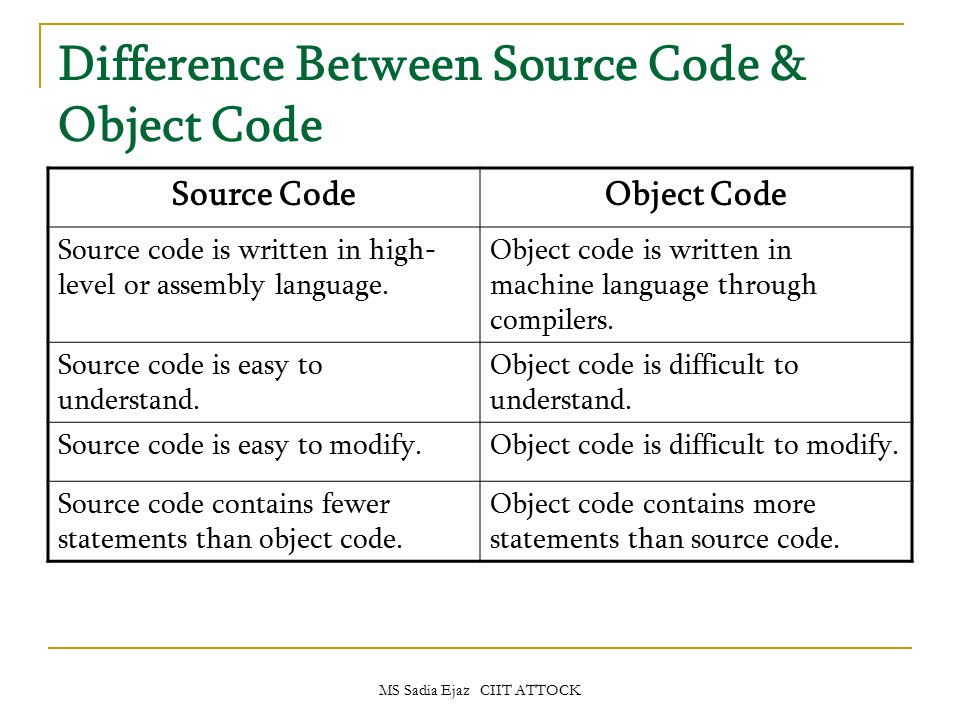 Difference Between Source Code & Object Code

| Source Code | Object Code |
|---|---|
| Source code is written in high-level or assembly language. | Object code is written in machine language through compilers. |
| Source code is easy to understand. | Object code is difficult to understand. |
| Source code is easy to modify. | Object code is difficult to modify. |
| Source code contains fewer statements than object code. | Object code contains more statements than source code. |

MS Sadia Ejaz CIIT ATTOCK